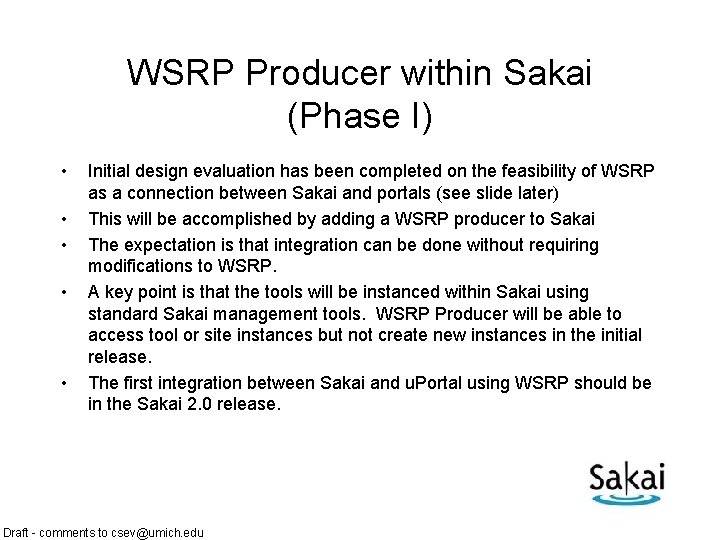 WSRP Producer within Sakai (Phase I)

• Initial design evaluation has been completed on the feasibility of WSRP as a connection between Sakai and portals (see slide later)

• This will be accomplished by adding a WSRP producer to Sakai

• The expectation is that integration can be done without requiring modifications to WSRP.

• A key point is that the tools will be instanced within Sakai using standard Sakai management tools. WSRP Producer will be able to access tool or site instances but not create new instances in the initial release.

• The first integration between Sakai and uPortal using WSRP should be in the Sakai 2.0 release.

Sakai

Draft - comments to csev@umich.edu